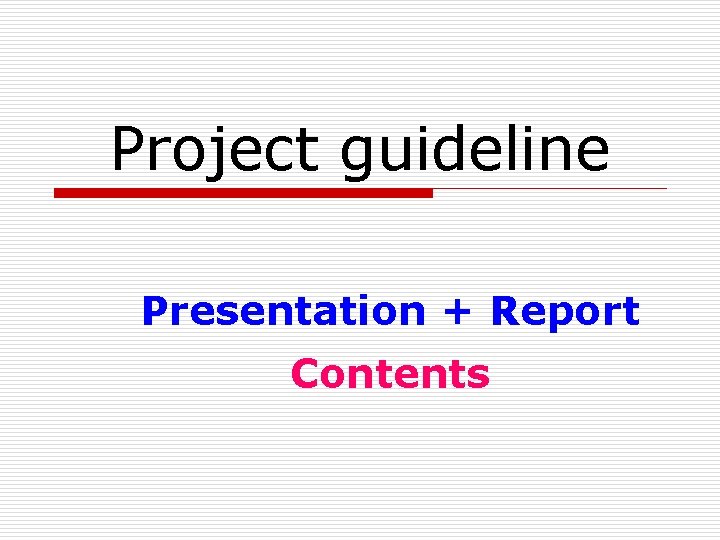 Project guideline

Presentation + Report

Contents